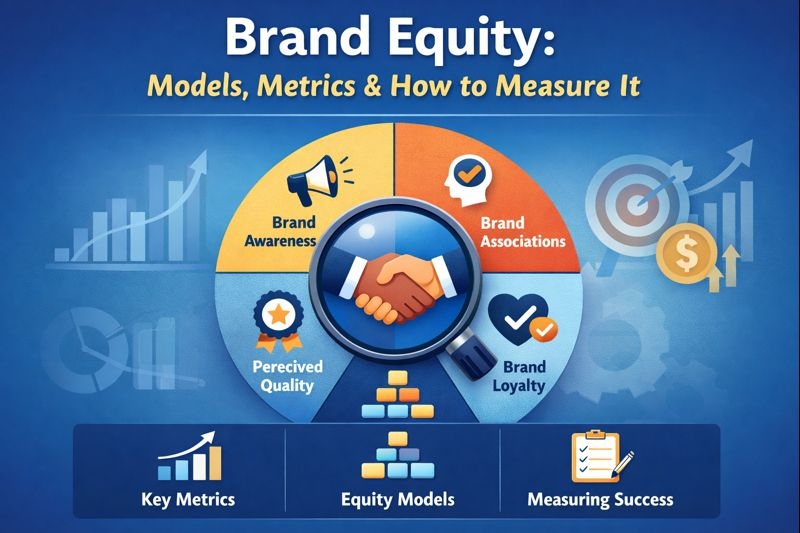 Brand Equity:
Models, Metrics & How to Measure It

Brand Awareness

Brand Associations

Perecived Quality

Brand Loyalty

Key Metrics

Equity Models

Measuring Success